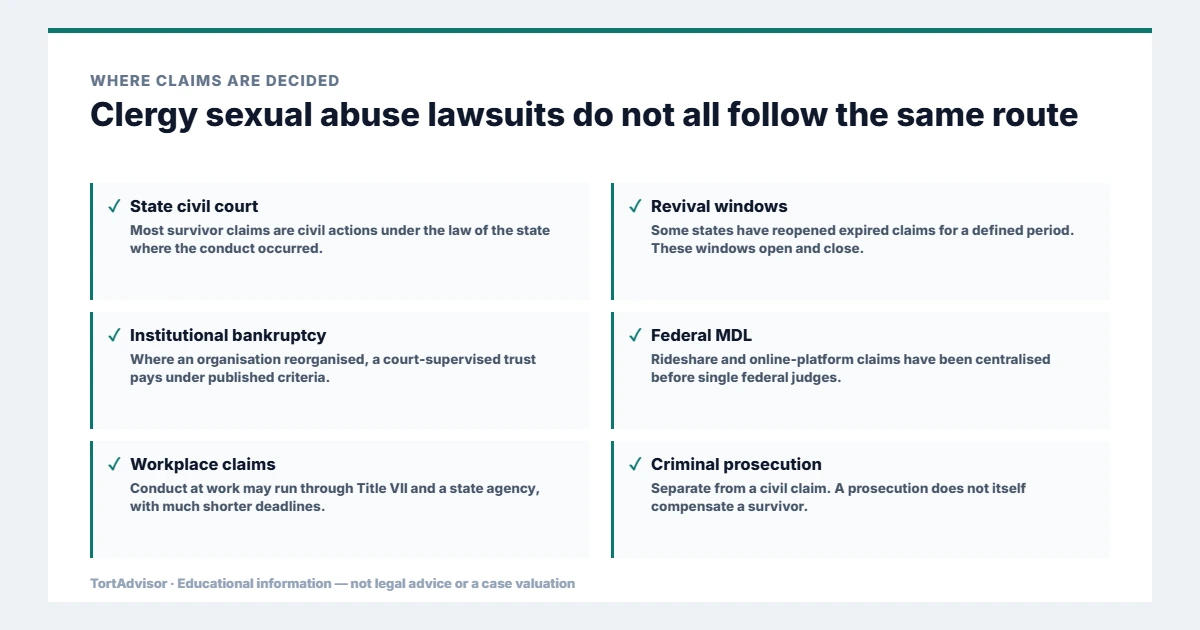 WHERE CLAIMS ARE DECIDED

Clergy sexual abuse lawsuits do not all follow the same route

✓ State civil court
Most survivor claims are civil actions under the law of the state where the conduct occurred.

✓ Institutional bankruptcy
Where an organisation reorganised, a court-supervised trust pays under published criteria.

✓ Workplace claims
Conduct at work may run through Title VII and a state agency, with much shorter deadlines.

✓ Revival windows
Some states have reopened expired claims for a defined period. These windows open and close.

✓ Federal MDL
Rideshare and online-platform claims have been centralised before single federal judges.

✓ Criminal prosecution
Separate from a civil claim. A prosecution does not itself compensate a survivor.

TortAdvisor · Educational information — not legal advice or a case valuation